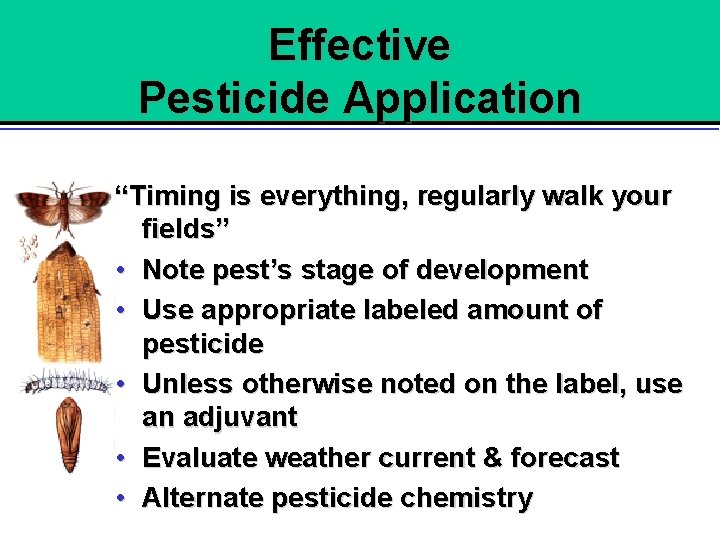 Effective Pesticide Application

“Timing is everything, regularly walk your fields”

• Note pest’s stage of development
• Use appropriate labeled amount of pesticide
• Unless otherwise noted on the label, use an adjuvant
• Evaluate weather current & forecast
• Alternate pesticide chemistry